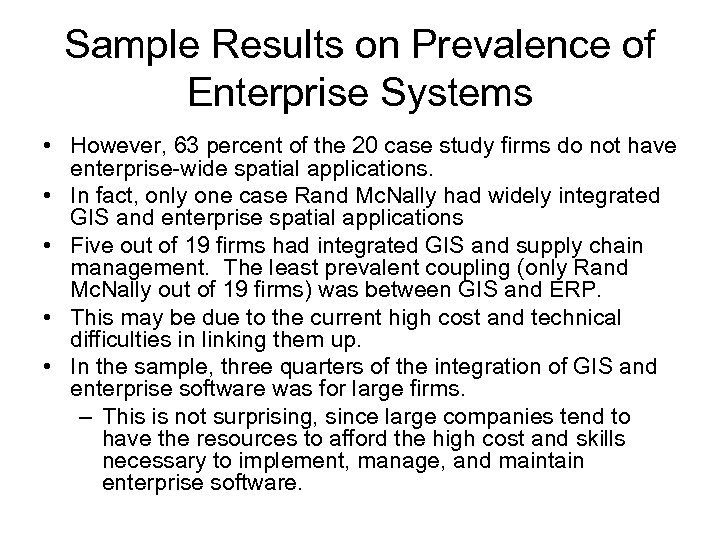 Sample Results on Prevalence of Enterprise Systems

• However, 63 percent of the 20 case study firms do not have enterprise-wide spatial applications.
• In fact, only one case Rand McNally had widely integrated GIS and enterprise spatial applications
• Five out of 19 firms had integrated GIS and supply chain management. The least prevalent coupling (only Rand McNally out of 19 firms) was between GIS and ERP.
• This may be due to the current high cost and technical difficulties in linking them up.
• In the sample, three quarters of the integration of GIS and enterprise software was for large firms.
– This is not surprising, since large companies tend to have the resources to afford the high cost and skills necessary to implement, manage, and maintain enterprise software.